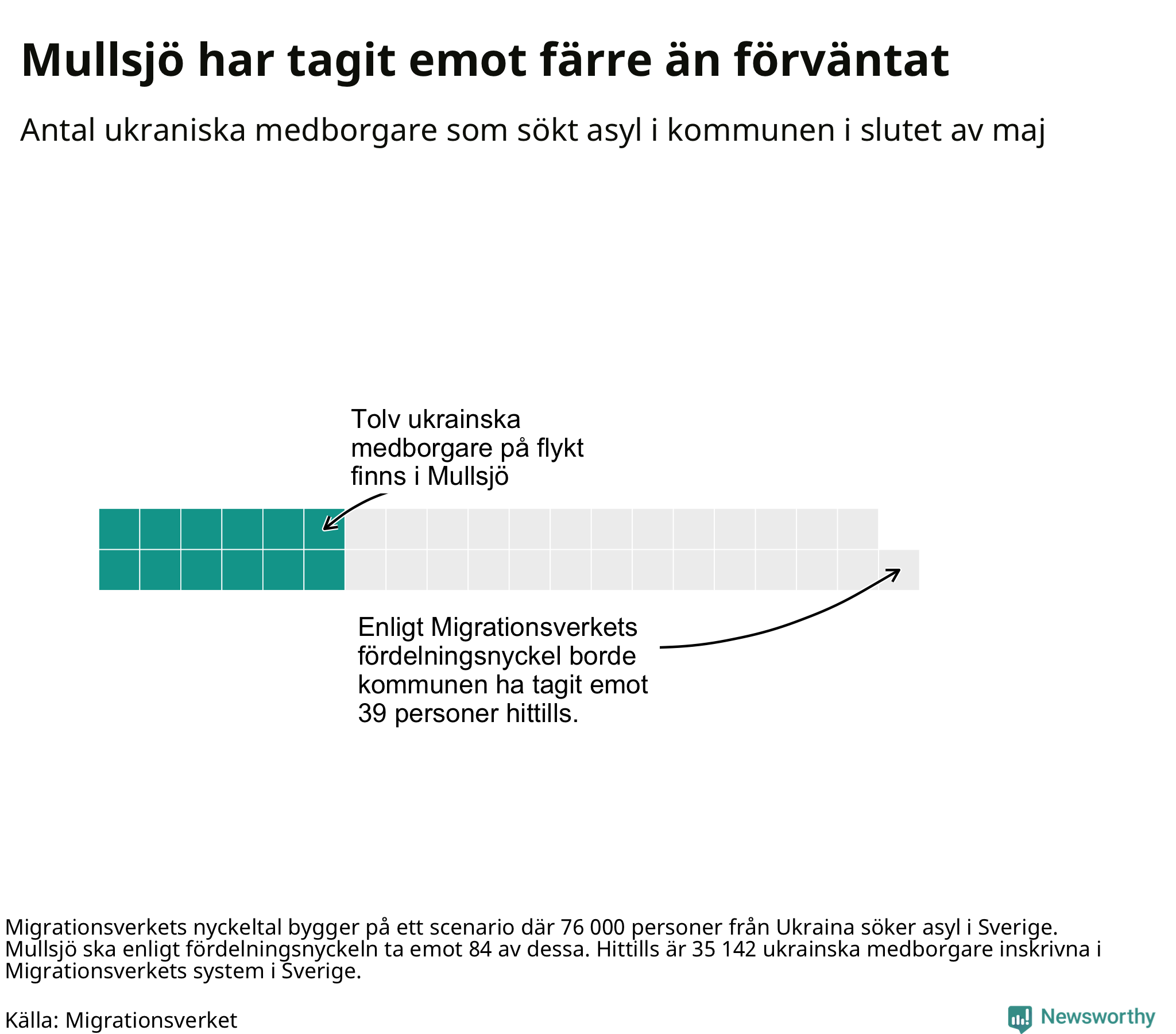 Mullsjö har tagit emot färre än förväntat

Antal ukraniska medborgare som sökt asyl i kommunen i slutet av maj

Tolv ukrainska medborgare på flykt finns i Mullsjö

Enligt Migrationsverkets fördelningsnyckel borde kommunen ha tagit emot 39 personer hittills.

Migrationsverkets nyckeltal bygger på ett scenario där 76 000 personer från Ukraina söker asyl i Sverige. Mullsjö ska enligt fördelningsnyckeln ta emot 84 av dessa. Hittills är 35 142 ukrainska medborgare inskrivna i Migrationsverkets system i Sverige.

Källa: Migrationsverket

Newsworthy